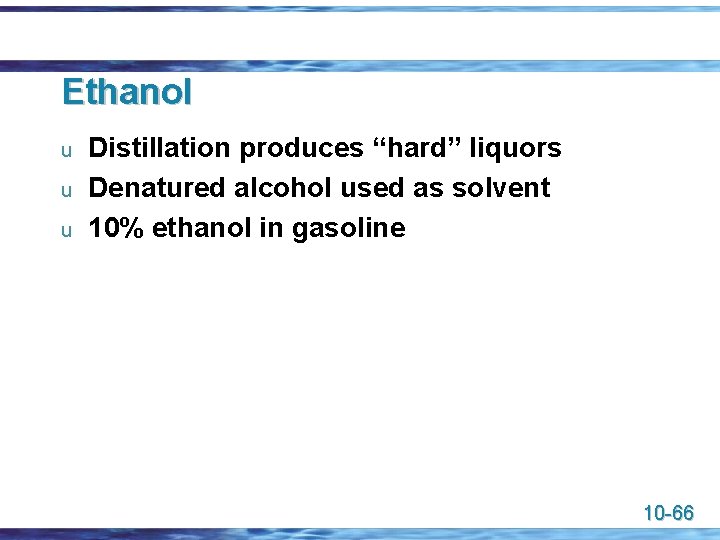 Ethanol

u Distillation produces “hard” liquors
u Denatured alcohol used as solvent
u 10% ethanol in gasoline

10-66